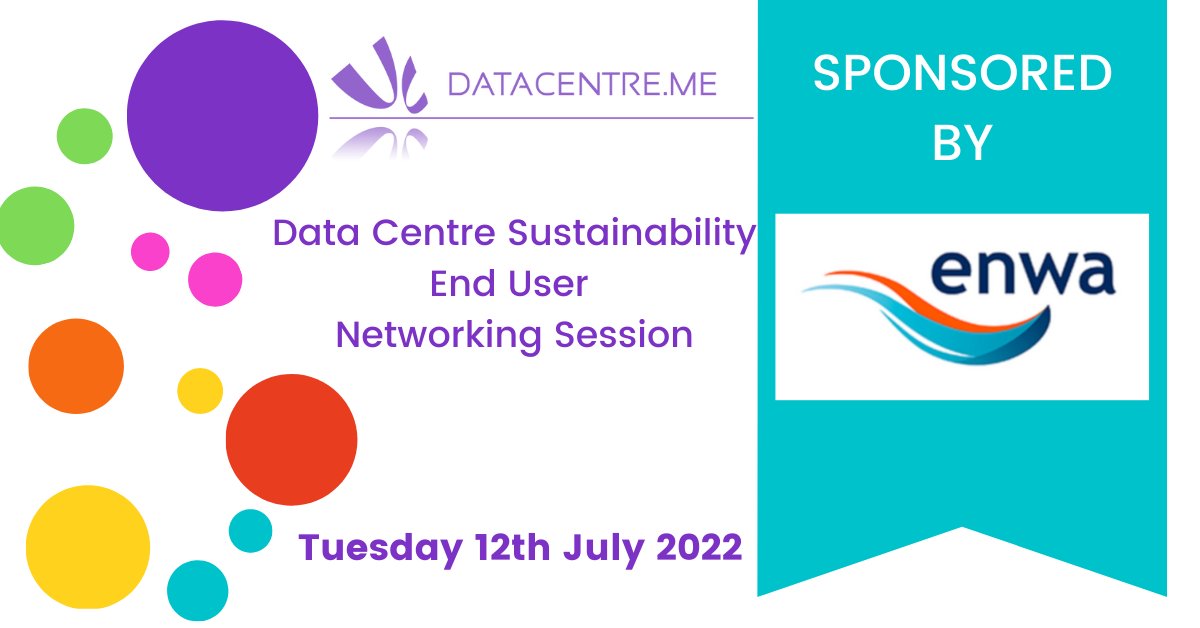 DATACENTRE.ME

Data Centre Sustainability
End User
Networking Session

Tuesday 12th July 2022

SPONSORED BY

enwa